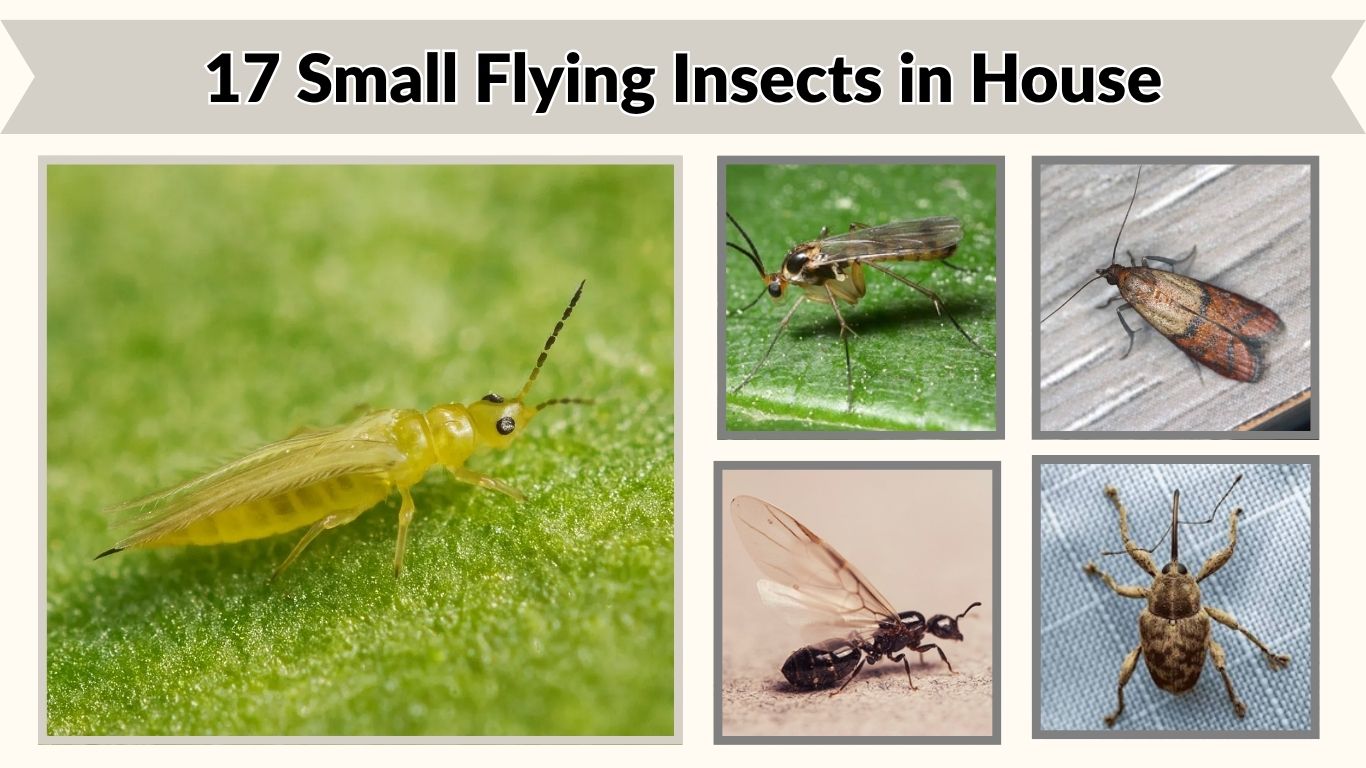 17 Small Flying Insects in House